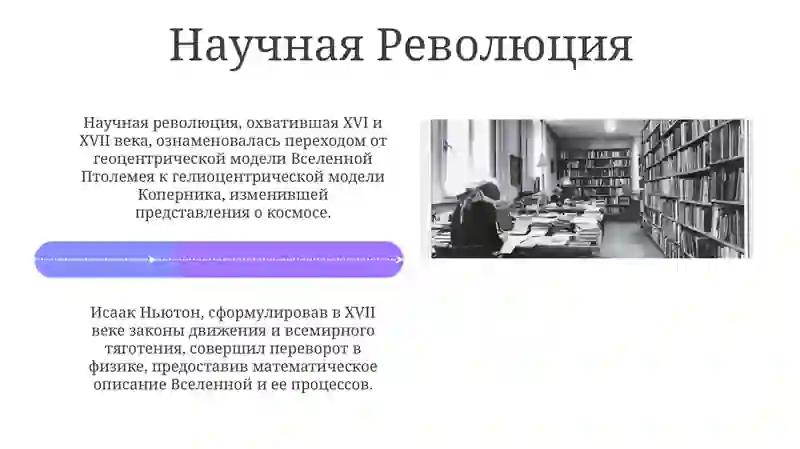 Научная Революция

Научная революция, охватившая XVI и XVII века, ознаменовалась переходом от геоцентрической модели Вселенной Птолемея к гелиоцентрической модели Коперника, изменившей представления о космосе.

Исаак Ньютон, сформулировав в XVII веке законы движения и всемирного тяготения, совершил переворот в физике, предоставив математическое описание Вселенной и ее процессов.